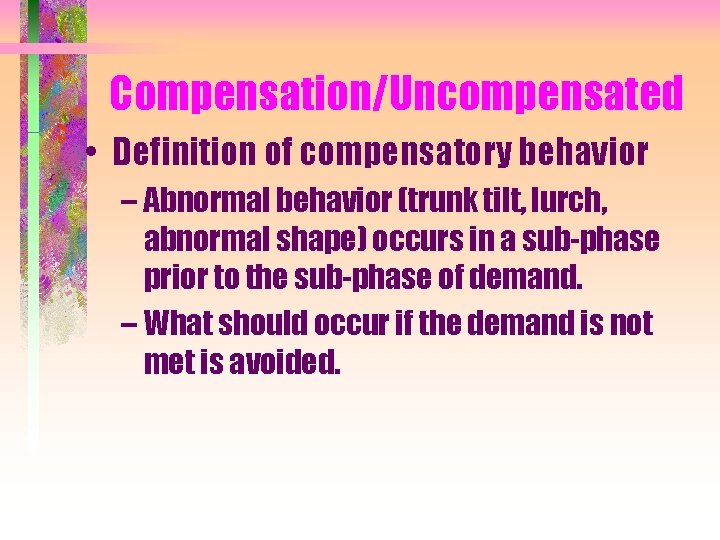 Compensation/Uncompensated

• Definition of compensatory behavior

– Abnormal behavior (trunk tilt, lurch, abnormal shape) occurs in a sub-phase prior to the sub-phase of demand.

– What should occur if the demand is not met is avoided.